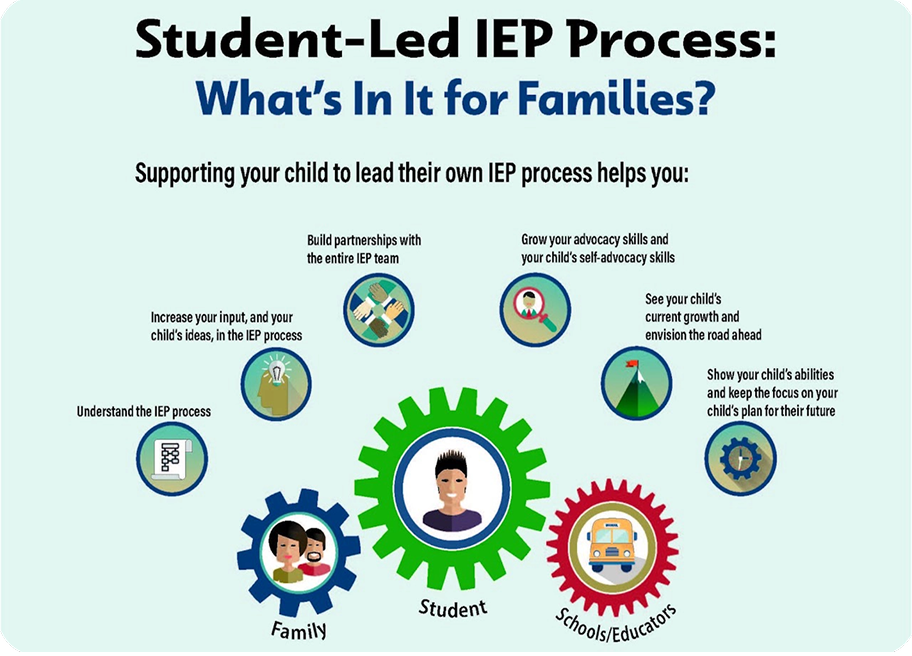 Student-Led IEP Process:
What's In It for Families?

Supporting your child to lead their own IEP process helps you:

Understand the IEP process

Increase your input, and your child's ideas, in the IEP process

Build partnerships with the entire IEP team

Grow your advocacy skills and your child's self-advocacy skills

See your child's current growth and envision the road ahead

Show your child's abilities and keep the focus on your child's plan for their future

Family

Student

Schools/Educators